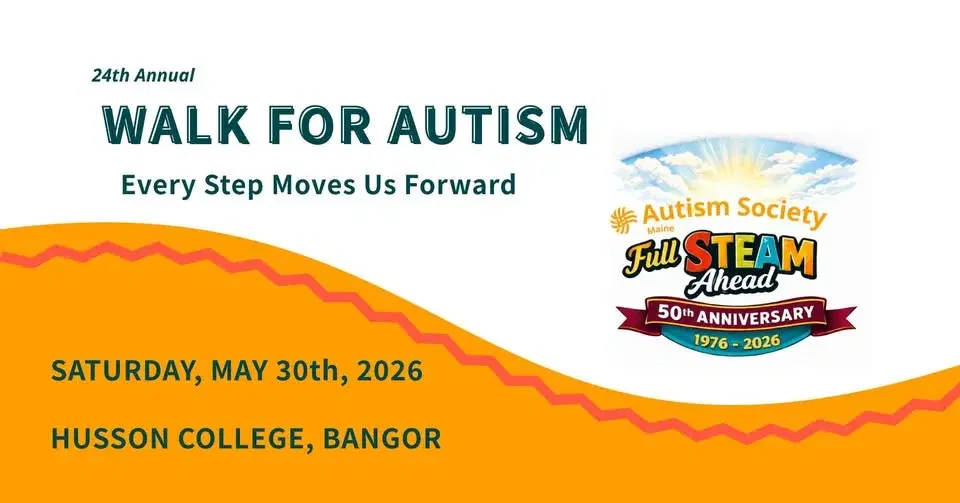 24th Annual

WALK FOR AUTISM

Every Step Moves Us Forward

Autism Society
Maine

Full STEAM Ahead

50th ANNIVERSARY

1976 - 2026

SATURDAY, MAY 30th, 2026

HUSSON COLLEGE, BANGOR